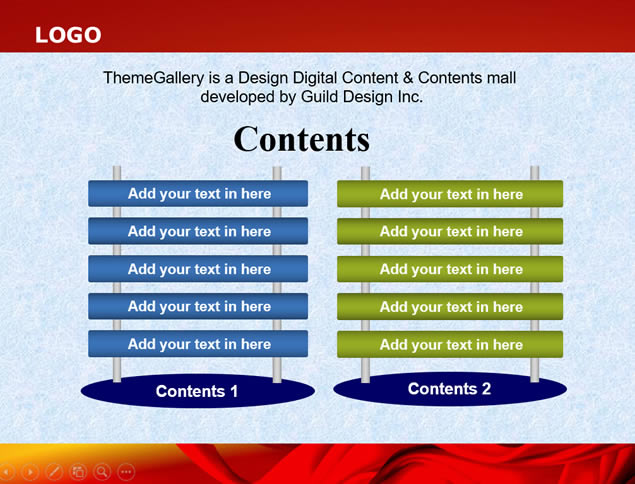 LOGO

ThemeGallery is a Design Digital Content & Contents mall developed by Guild Design Inc.

Contents

Add your text in here
Add your text in here
Add your text in here
Add your text in here
Add your text in here
Contents 1

Add your text in here
Add your text in here
Add your text in here
Add your text in here
Add your text in here
Contents 2